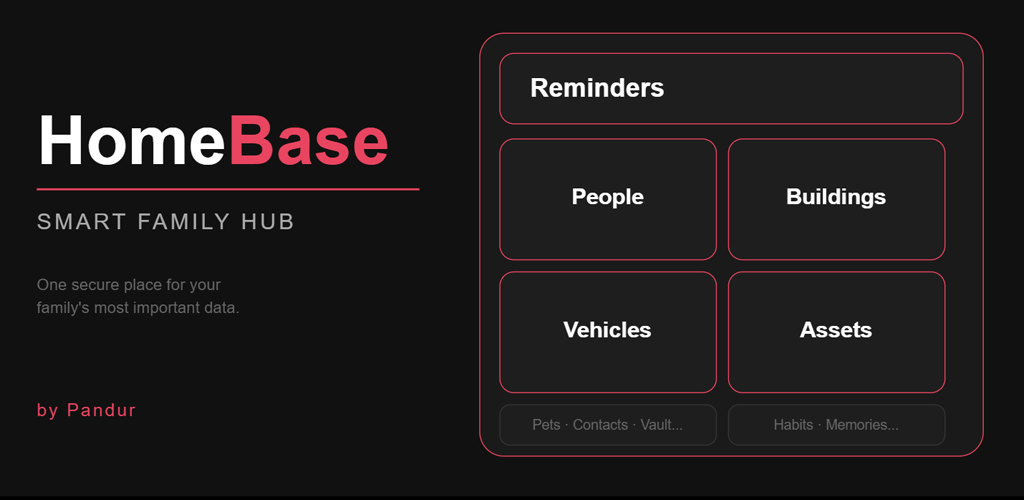 HomeBase

SMART FAMILY HUB

One secure place for your family's most important data.

by Pandur

Reminders

People

Buildings

Vehicles

Assets

Pets · Contacts · Vault...

Habits · Memories...